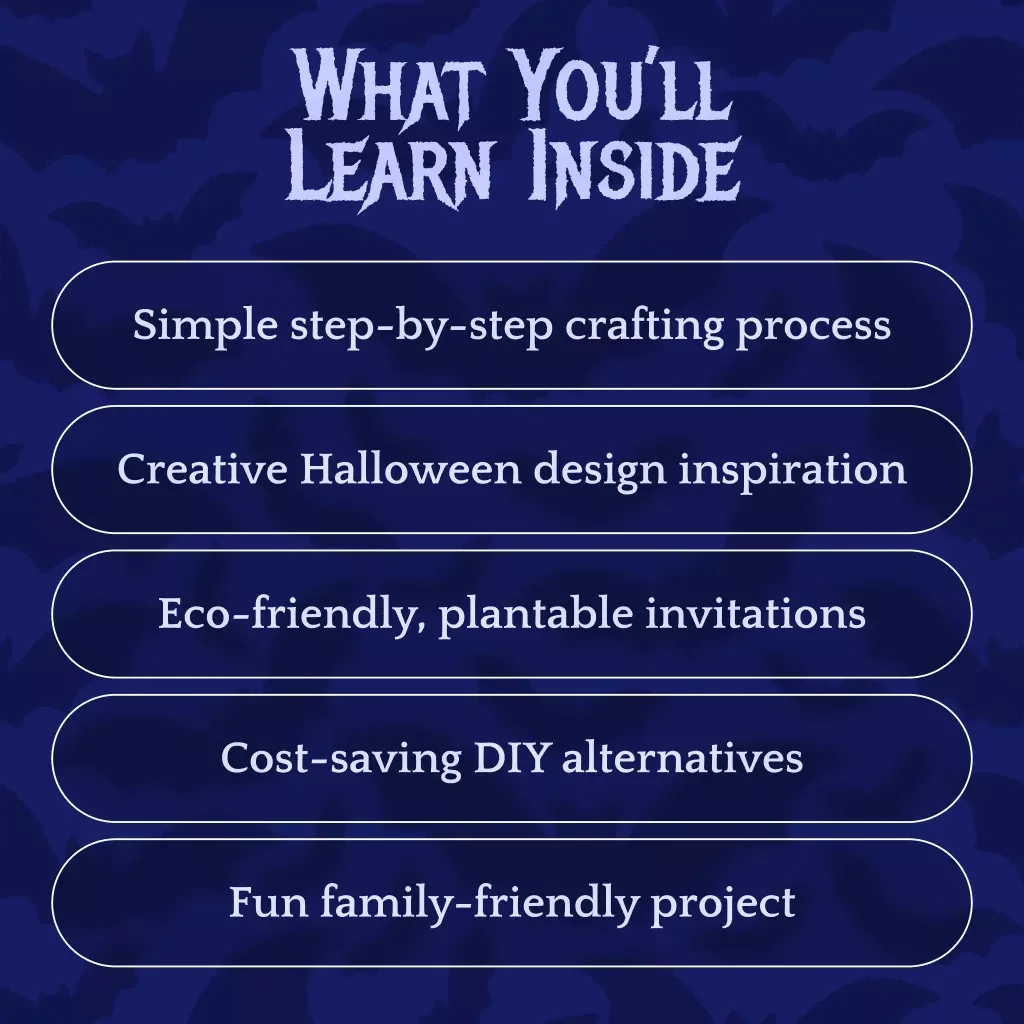 What You'll Learn Inside

Simple step-by-step crafting process

Creative Halloween design inspiration

Eco-friendly, plantable invitations

Cost-saving DIY alternatives

Fun family-friendly project